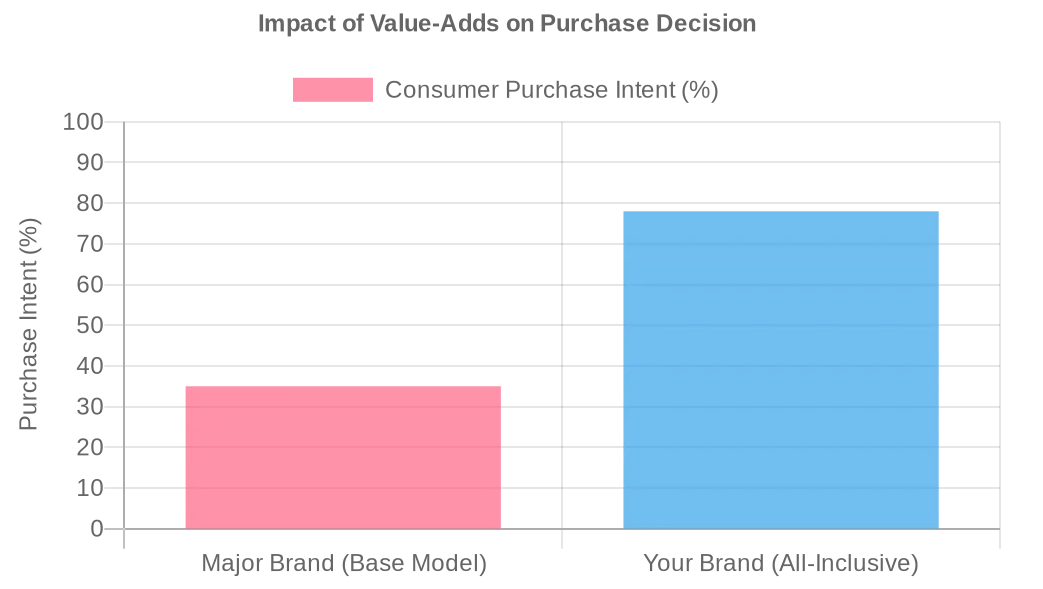 Impact of Value-Adds on Purchase Decision

Consumer Purchase Intent (%)

Purchase Intent (%)

100
90
80
70
60
50
40
30
20
10
0

Major Brand (Base Model)
Your Brand (All-Inclusive)